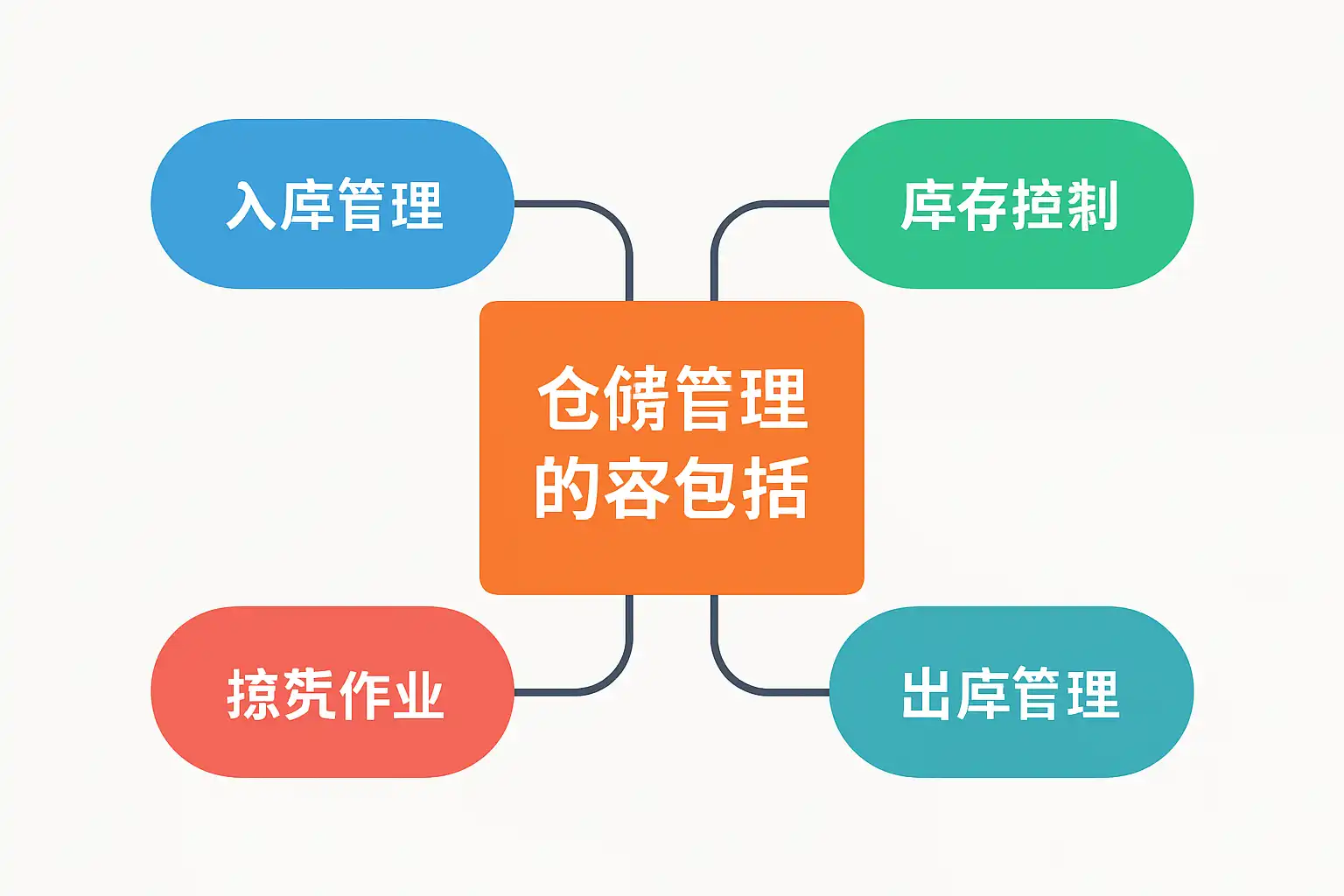 入库管理

库存控制

仓储管理的容包括

掠先作业

出库管理